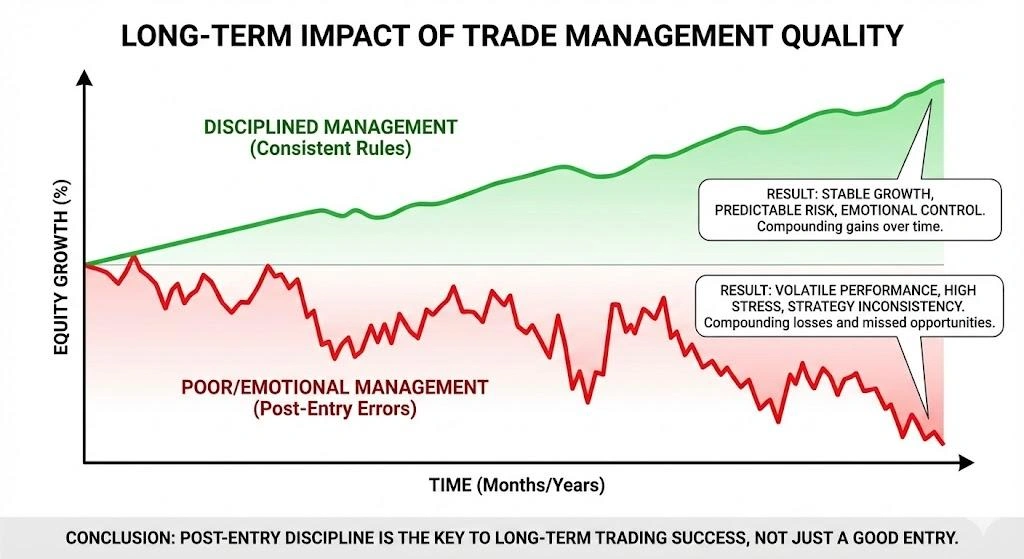 LONG-TERM IMPACT OF TRADE MANAGEMENT QUALITY

EQUITY GROWTH (%)

DISCIPLINED MANAGEMENT
(Consistent Rules)

RESULT: STABLE GROWTH, PREDICTABLE RISK, EMOTIONAL CONTROL. Compounding gains over time.

RESULT: VOLATILE PERFORMANCE, HIGH STRESS, STRATEGY INCONSISTENCY. Compounding losses and missed opportunities.

POOR/EMOTIONAL MANAGEMENT
(Post-Entry Errors)

TIME (Months/Years)

CONCLUSION: POST-ENTRY DISCIPLINE IS THE KEY TO LONG-TERM TRADING SUCCESS, NOT JUST A GOOD ENTRY.